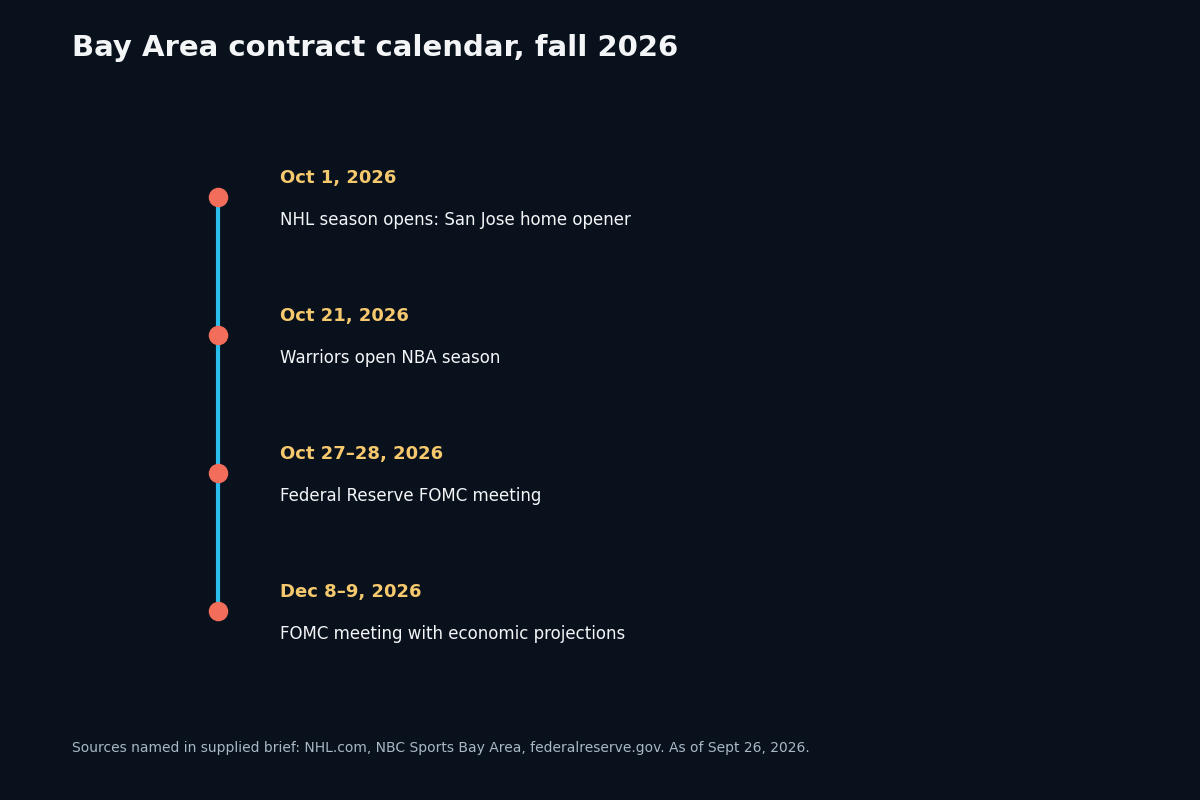 Bay Area contract calendar, fall 2026

Oct 1, 2026
NHL season opens: San Jose home opener

Oct 21, 2026
Warriors open NBA season

Oct 27–28, 2026
Federal Reserve FOMC meeting

Dec 8–9, 2026
FOMC meeting with economic projections

Sources named in supplied brief: NHL.com, NBC Sports Bay Area, federalreserve.gov. As of Sept 26, 2026.